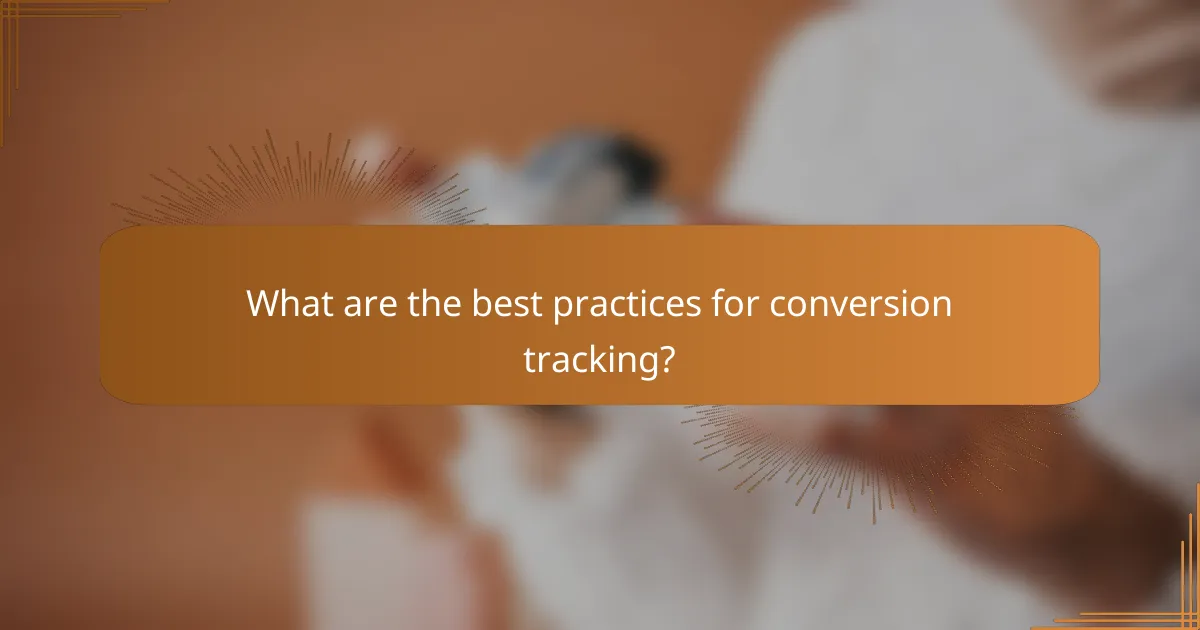 What are the best practices for conversion tracking?